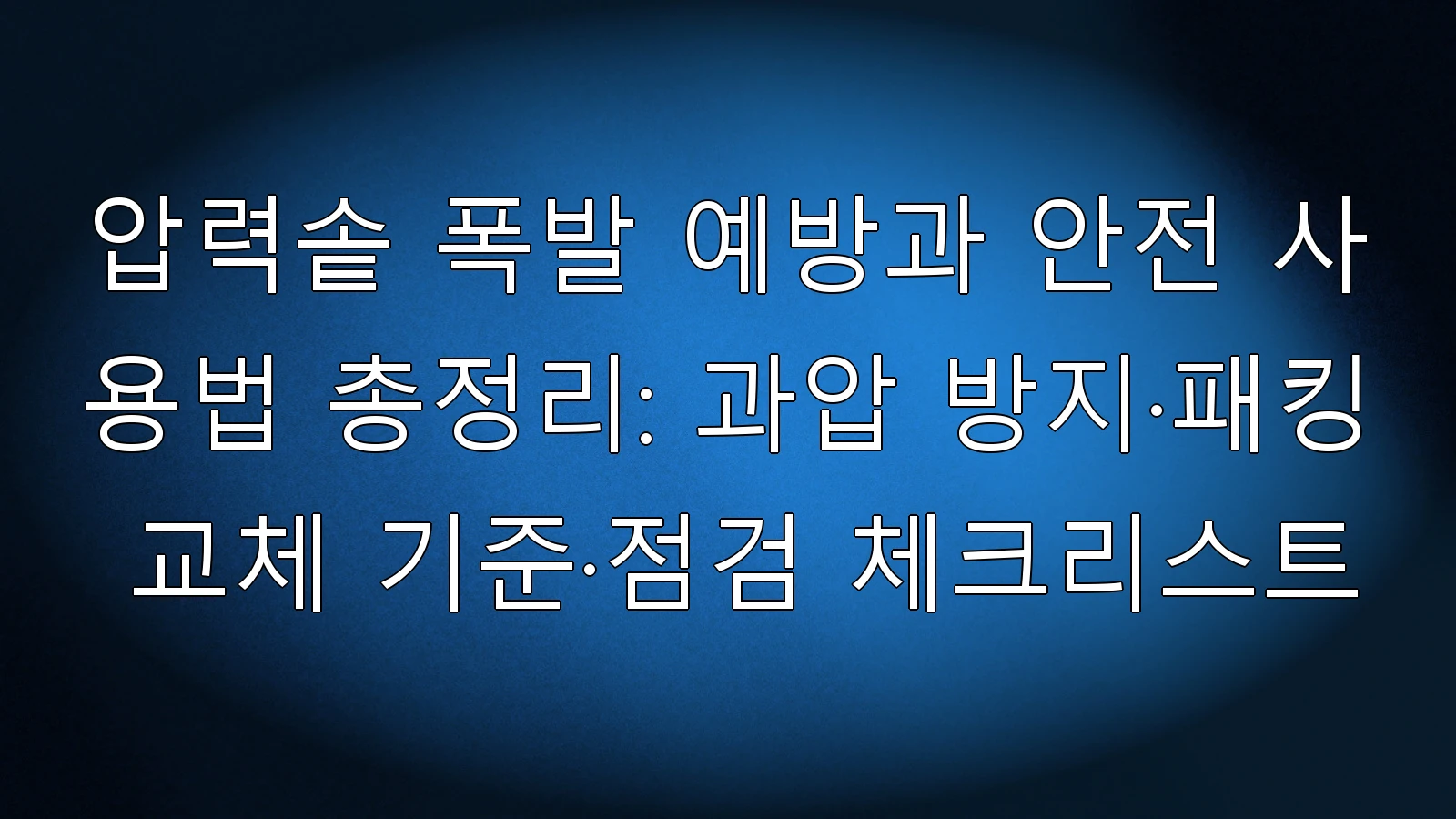 압력솥 폭발 예방과 안전 사용법 총정리: 과압 방지·패킹 교체 기준·점검 체크리스트